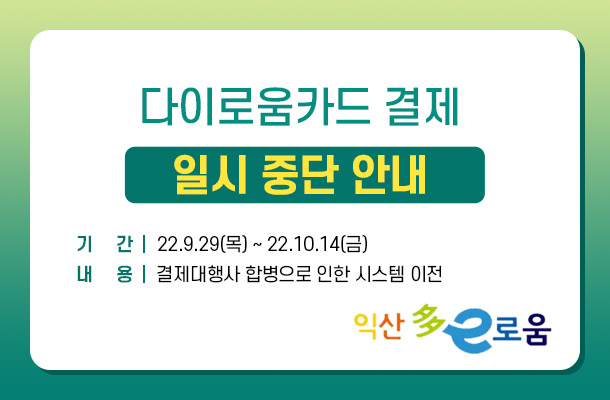 다이로움카드 결제

일시 중단 안내

기 간 | 22.9.29(목) ~ 22.10.14(금)
내 용 | 결제대행사 합병으로 인한 시스템 이전

익산 多e로움